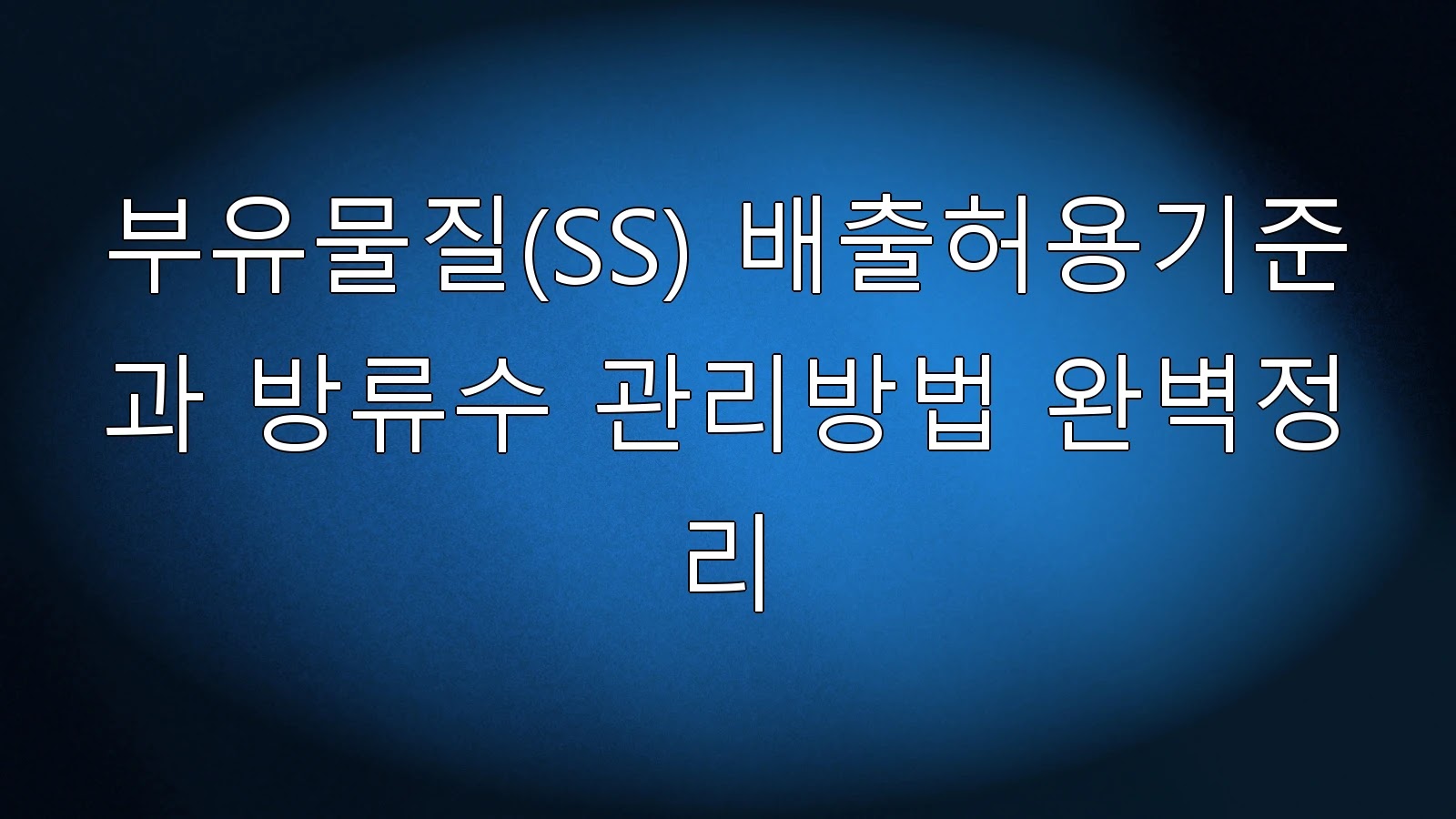 부유물질(SS) 배출허용기준과 방류수 관리방법 완벽정리